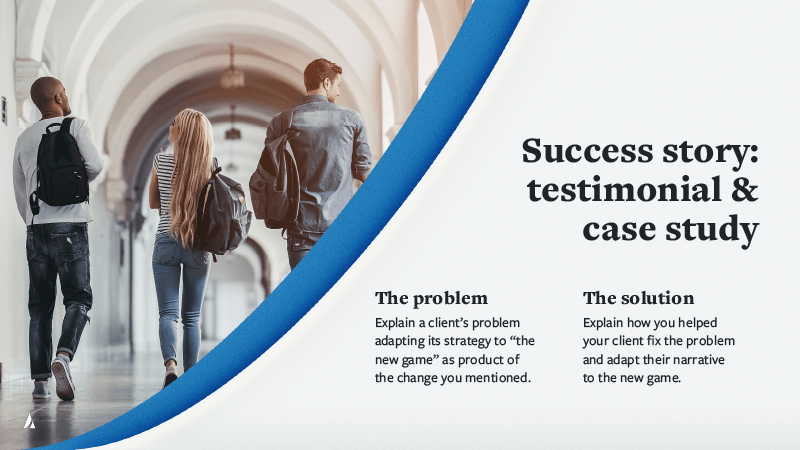 Success story: testimonial & case study

The problem

Explain a client's problem adapting its strategy to "the new game" as product of the change you mentioned.

The solution

Explain how you helped your client fix the problem and adapt their narrative to the new game.